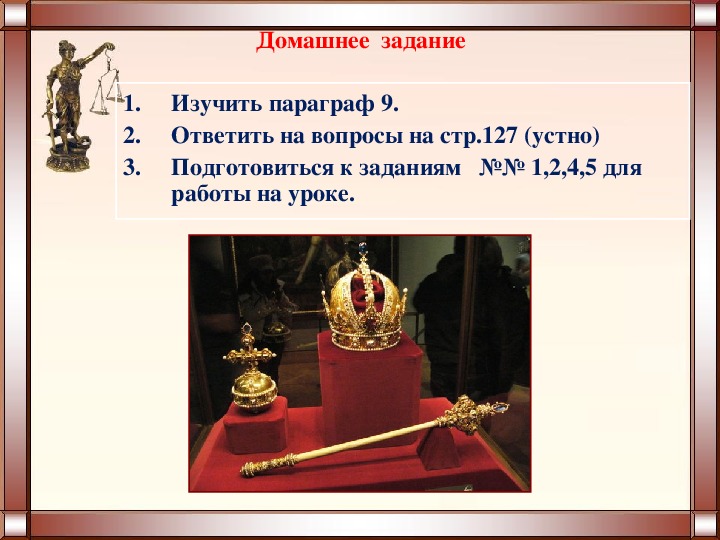 Домашнее задание

1. Изучить параграф 9.
2. Ответить на вопросы на стр.127 (устно)
3. Подготовиться к заданиям №№ 1,2,4,5 для работы на уроке.